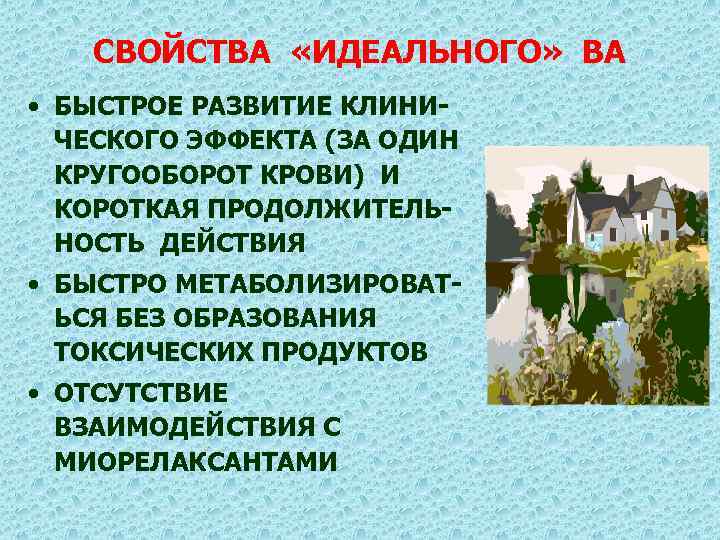 СВОЙСТВА «ИДЕАЛЬНОГО» ВА

• БЫСТРОЕ РАЗВИТИЕ КЛИНИЧЕСКОГО ЭФФЕКТА (ЗА ОДИН КРУГООБОРОТ КРОВИ) И КОРОТКАЯ ПРОДОЛЖИТЕЛЬНОСТЬ ДЕЙСТВИЯ
• БЫСТРО МЕТАБОЛИЗИРОВАТЬСЯ БЕЗ ОБРАЗОВАНИЯ ТОКСИЧЕСКИХ ПРОДУКТОВ
• ОТСУТСТВИЕ ВЗАИМОДЕЙСТВИЯ С МИОРЕЛАКСАНТАМИ